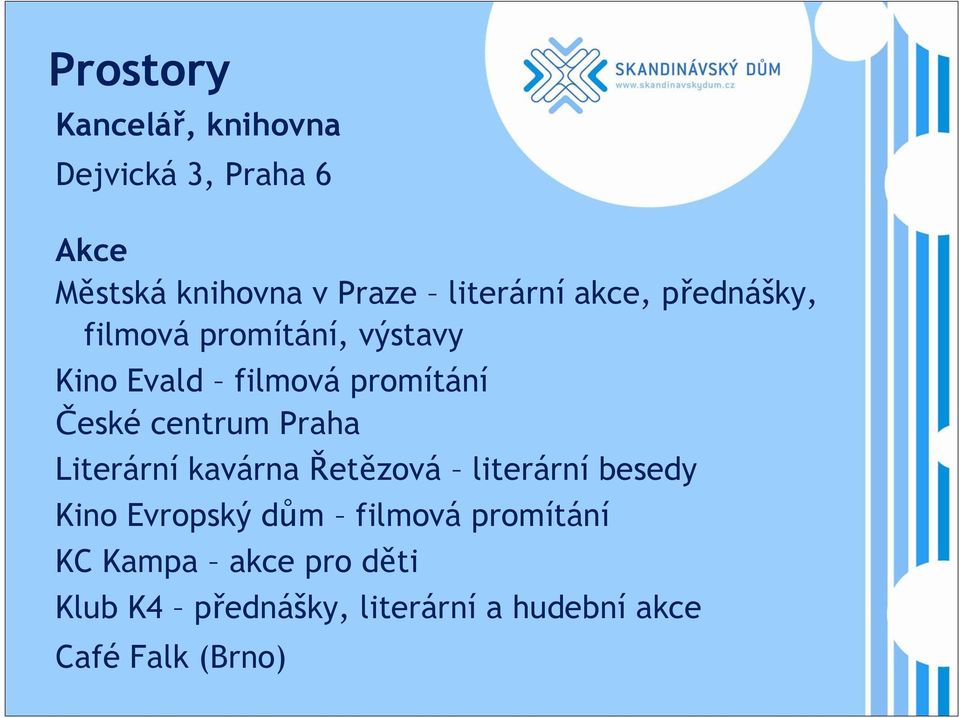 Prostory

SKANDINÁVSKÝ DŮM
www.skandinavskydum.cz

Kancelář, knihovna

Dejvická 3, Praha 6

Akce

Městská knihovna v Praze – literární akce, přednášky, filmová promítání, výstavy

Kino Evald – filmová promítání

České centrum Praha

Literární kavárna Řetězová – literární besedy

Kino Evropský dům – filmová promítání

KC Kampa – akce pro děti

Klub K4 – přednášky, literární a hudební akce

Café Falk (Brno)